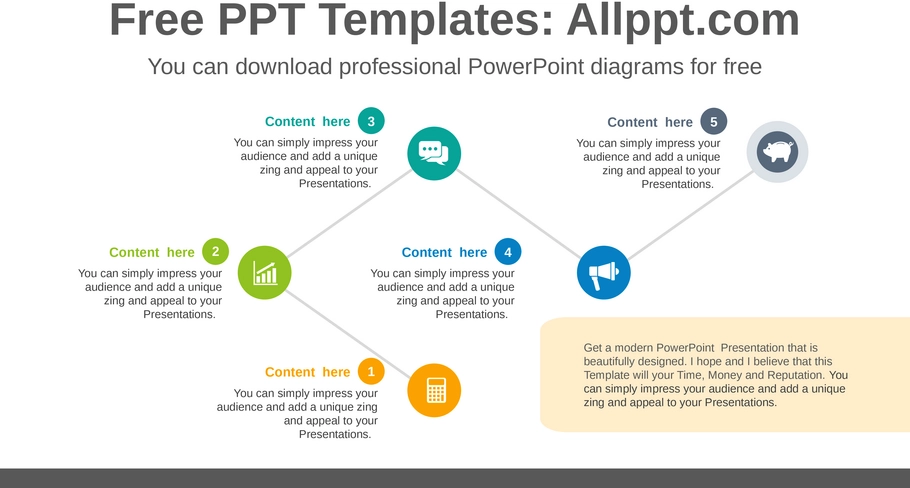 Free PPT Templates: Allppt.com

You can download professional PowerPoint diagrams for free

Content here 3

You can simply impress your audience and add a unique zing and appeal to your Presentations.

Content here 5

You can simply impress your audience and add a unique zing and appeal to your Presentations.

Content here 2

You can simply impress your audience and add a unique zing and appeal to your Presentations.

Content here 4

You can simply impress your audience and add a unique zing and appeal to your Presentations.

Content here 1

You can simply impress your audience and add a unique zing and appeal to your Presentations.

Get a modern PowerPoint Presentation that is beautifully designed. I hope and I believe that this Template will your Time, Money and Reputation. You can simply impress your audience and add a unique zing and appeal to your Presentations.